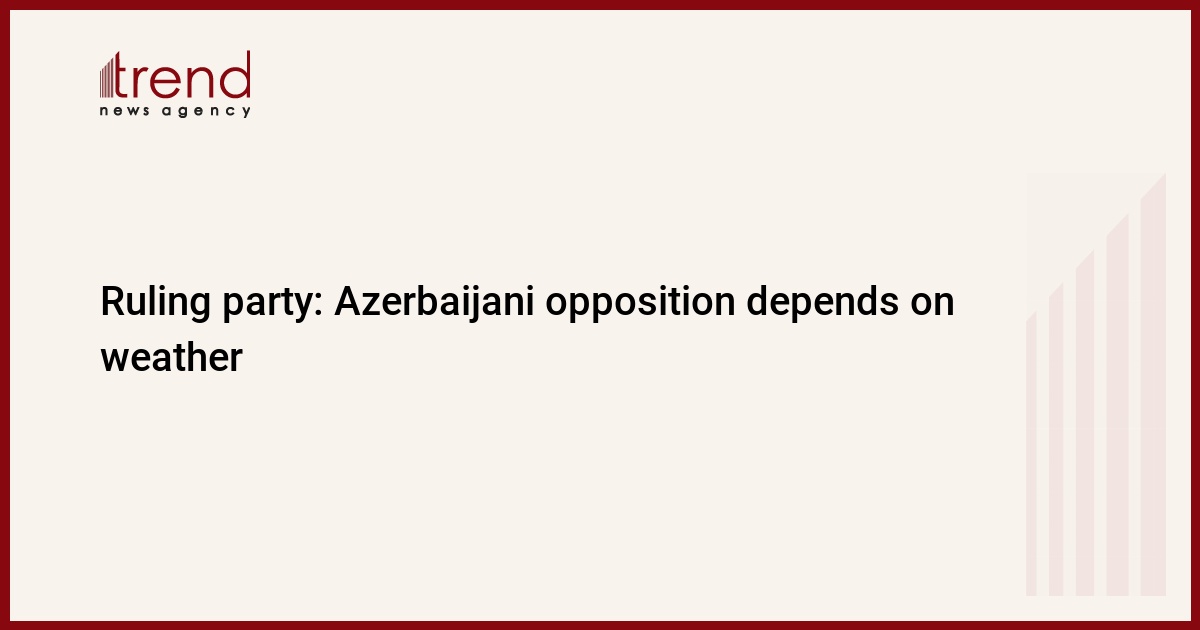 trend
news agency

Ruling party: Azerbaijani opposition depends on weather